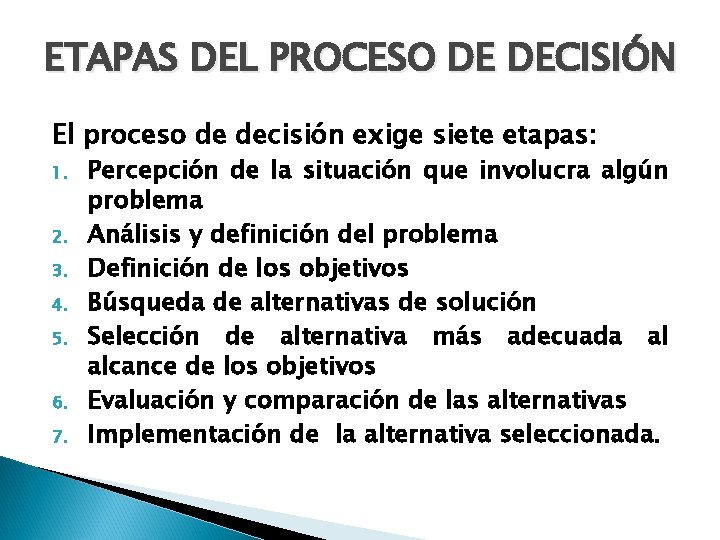 ETAPAS DEL PROCESO DE DECISIÓN

El proceso de decisión exige siete etapas:

1. Percepción de la situación que involucra algún problema
2. Análisis y definición del problema
3. Definición de los objetivos
4. Búsqueda de alternativas de solución
5. Selección de alternativa más adecuada al alcance de los objetivos
6. Evaluación y comparación de las alternativas
7. Implementación de la alternativa seleccionada.